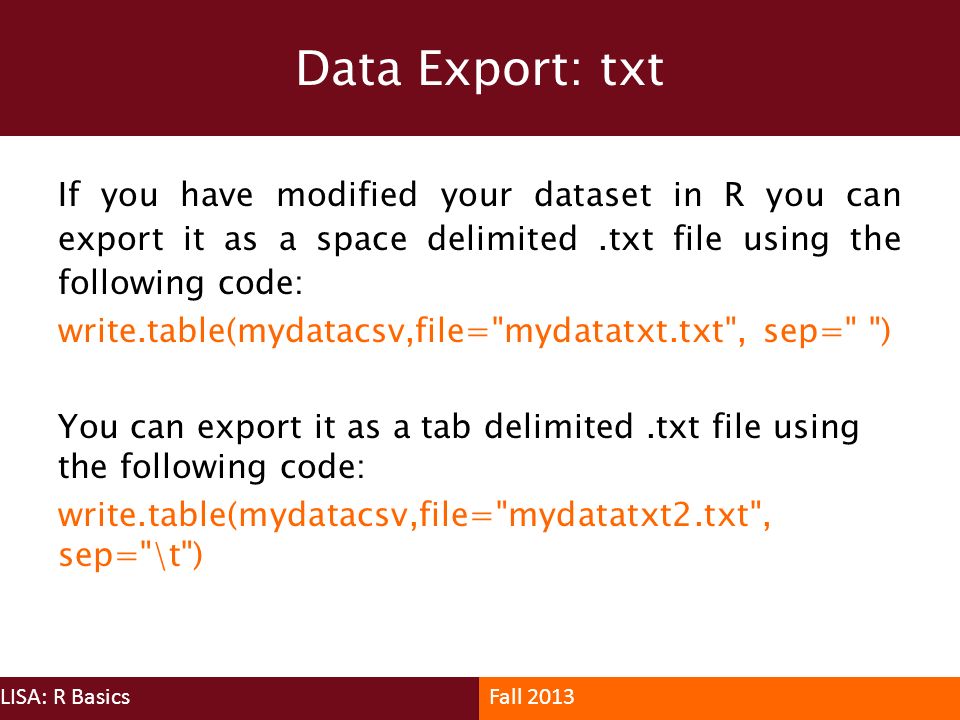 Data Export: txt

If you have modified your dataset in R you can export it as a space delimited .txt file using the following code:

write.table(mydatacsv,file="mydatatxt.txt", sep=" ")

You can export it as a tab delimited .txt file using the following code:

write.table(mydatacsv,file="mydatatxt2.txt", sep="\t")

LISA: R Basics

Fall 2013